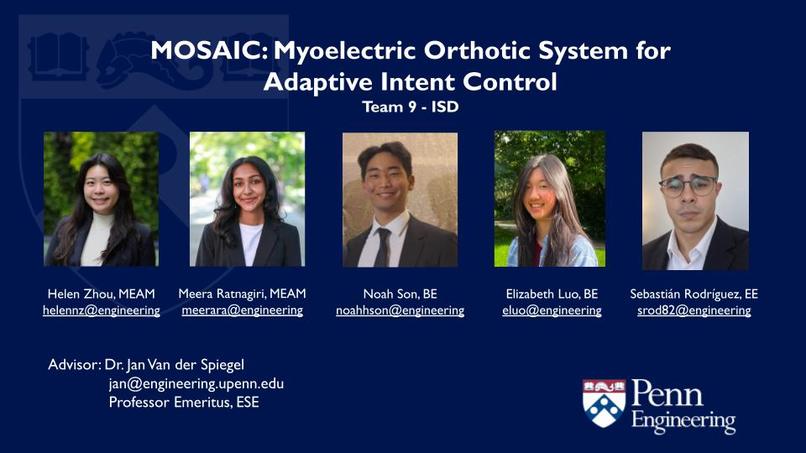 MOSAIC: Myoelectric Orthotic System for Adaptive Intent Control
Team 9 - ISD

Helen Zhou, MEAM
helennz@engineering

Meera Ratnagiri, MEAM
meerara@engineering

Noah Son, BE
noahhson@engineering

Elizabeth Luo, BE
eluo@engineering

Sebastián Rodríguez, EE
srod82@engineering

Advisor: Dr. Jan Van der Spiegel
jan@engineering.upenn.edu
Professor Emeritus, ESE

Penn Engineering